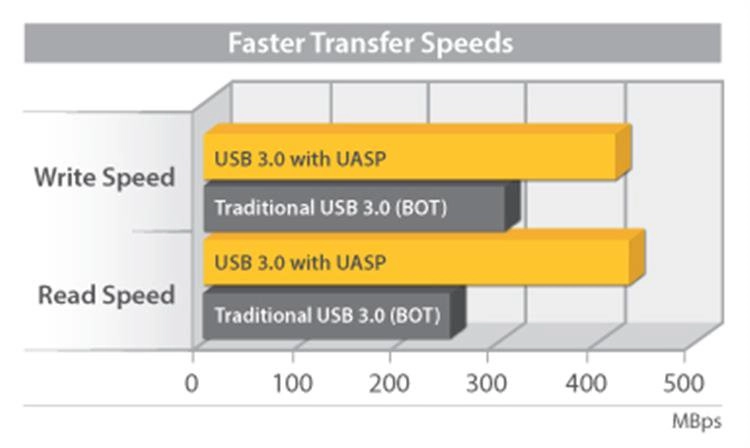 Faster Transfer Speeds

Write Speed

USB 3.0 with UASP

Traditional USB 3.0 (BOT)

Read Speed

USB 3.0 with UASP

Traditional USB 3.0 (BOT)

0 100 200 300 400 500

MBps